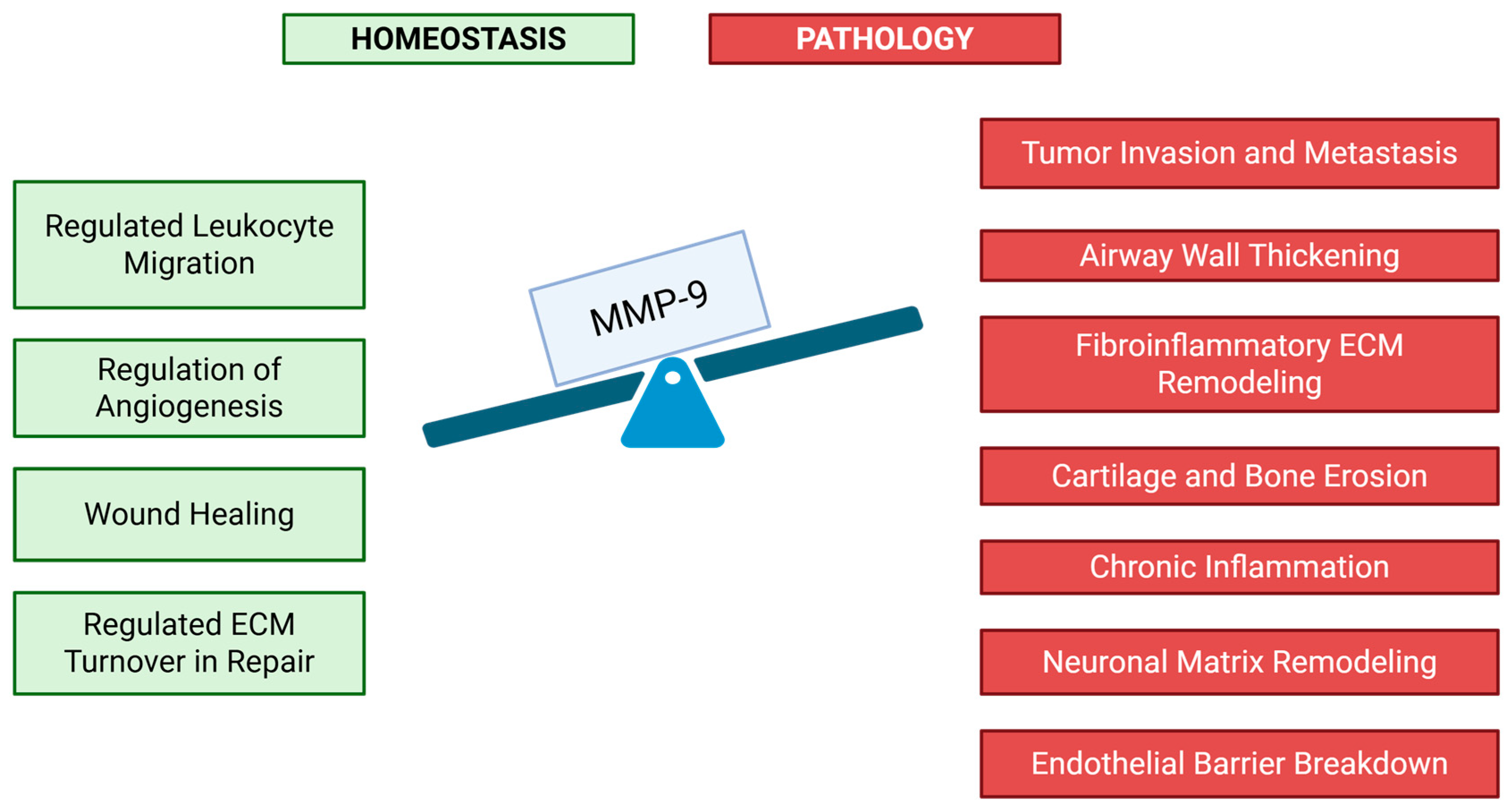 HOMEOSTASIS

PATHOLOGY

Regulated Leukocyte Migration

Regulation of Angiogenesis

Wound Healing

Regulated ECM Turnover in Repair

MMP-9

Tumor Invasion and Metastasis

Airway Wall Thickening

Fibroinflammatory ECM Remodeling

Cartilage and Bone Erosion

Chronic Inflammation

Neuronal Matrix Remodeling

Endothelial Barrier Breakdown